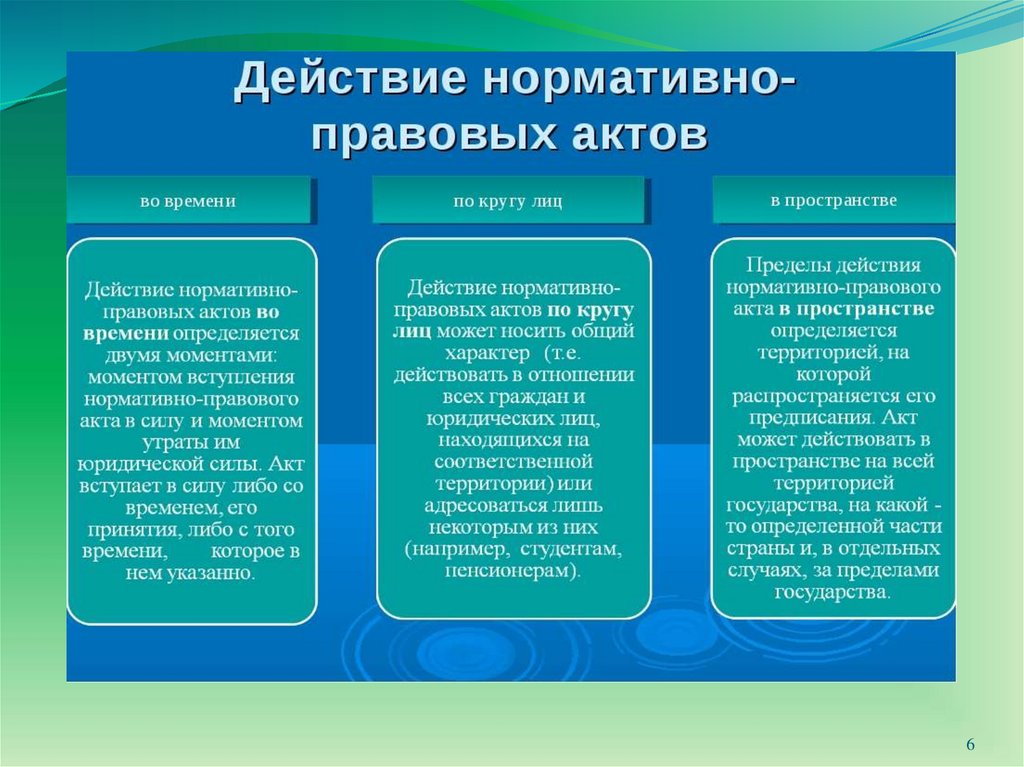 Действие нормативно-правовых актов

во времени

по кругу лиц

в пространстве

Действие нормативно-правовых актов во времени определяется двумя моментами: моментом вступления нормативно-правового акта в силу и моментом утраты им юридической силы. Акт вступает в силу либо со временем, его принятия, либо с того времени, которое в нем указанно.

Действие нормативно-правовых актов по кругу лиц может носить общий характер (т.е. действовать в отношении всех граждан и юридических лиц, находящихся на соответственной территории) или адресоваться лишь некоторым из них (например, студентам, пенсионерам).

Пределы действия нормативно-правового акта в пространстве определяется территорией, на которой распространяется его предписания. Акт может действовать в пространстве на всей территорией государства, на какой - то определенной части страны и, в отдельных случаях, за пределами государства.

6